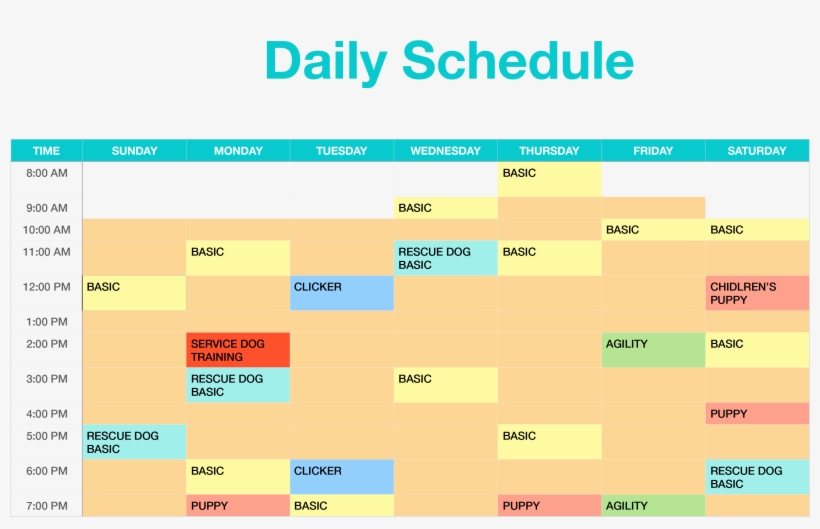 Daily Schedule

| TIME | SUNDAY | MONDAY | TUESDAY | WEDNESDAY | THURSDAY | FRIDAY | SATURDAY |
|---|---|---|---|---|---|---|---|
| 8:00 AM | | | | | BASIC | | |
| 9:00 AM | | | | BASIC | | | |
| 10:00 AM | | | | | | BASIC | BASIC |
| 11:00 AM | | BASIC | | RESCUE DOG BASIC | BASIC | | |
| 12:00 PM | BASIC | | CLICKER | | | | CHIDLREN'S PUPPY |
| 1:00 PM | | | | | | | |
| 2:00 PM | | SERVICE DOG TRAINING | | | | AGILITY | BASIC |
| 3:00 PM | | RESCUE DOG BASIC | | BASIC | | | |
| 4:00 PM | | | | | | | PUPPY |
| 5:00 PM | RESCUE DOG BASIC | | | | BASIC | | |
| 6:00 PM | | BASIC | CLICKER | | | | RESCUE DOG BASIC |
| 7:00 PM | | PUPPY | BASIC | | PUPPY | AGILITY | |